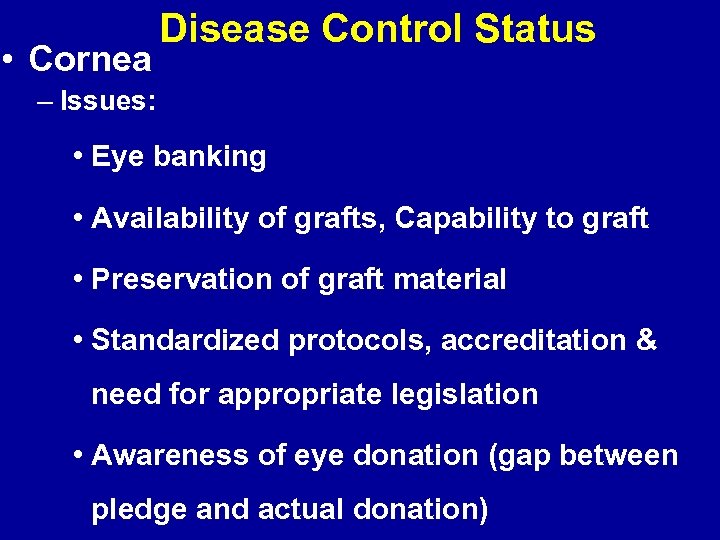 Disease Control Status

• Cornea

– Issues:

• Eye banking

• Availability of grafts, Capability to graft

• Preservation of graft material

• Standardized protocols, accreditation & need for appropriate legislation

• Awareness of eye donation (gap between pledge and actual donation)